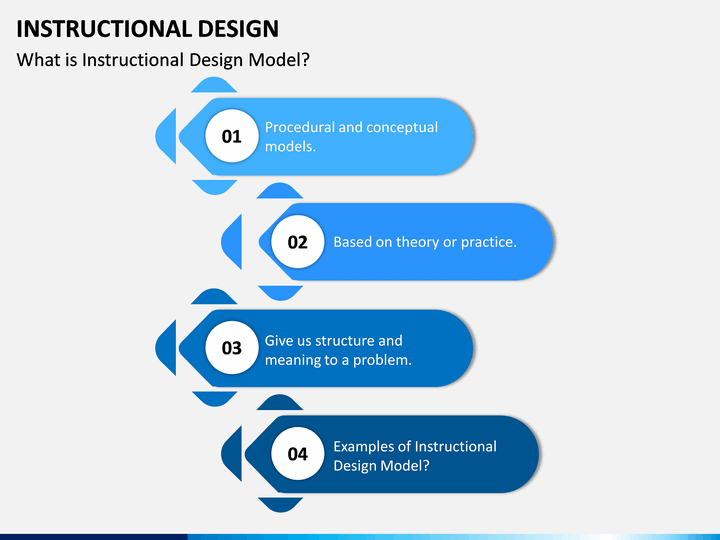 INSTRUCTIONAL DESIGN
What is Instructional Design Model?

01 Procedural and conceptual models.

02 Based on theory or practice.

03 Give us structure and meaning to a problem.

04 Examples of Instructional Design Model?